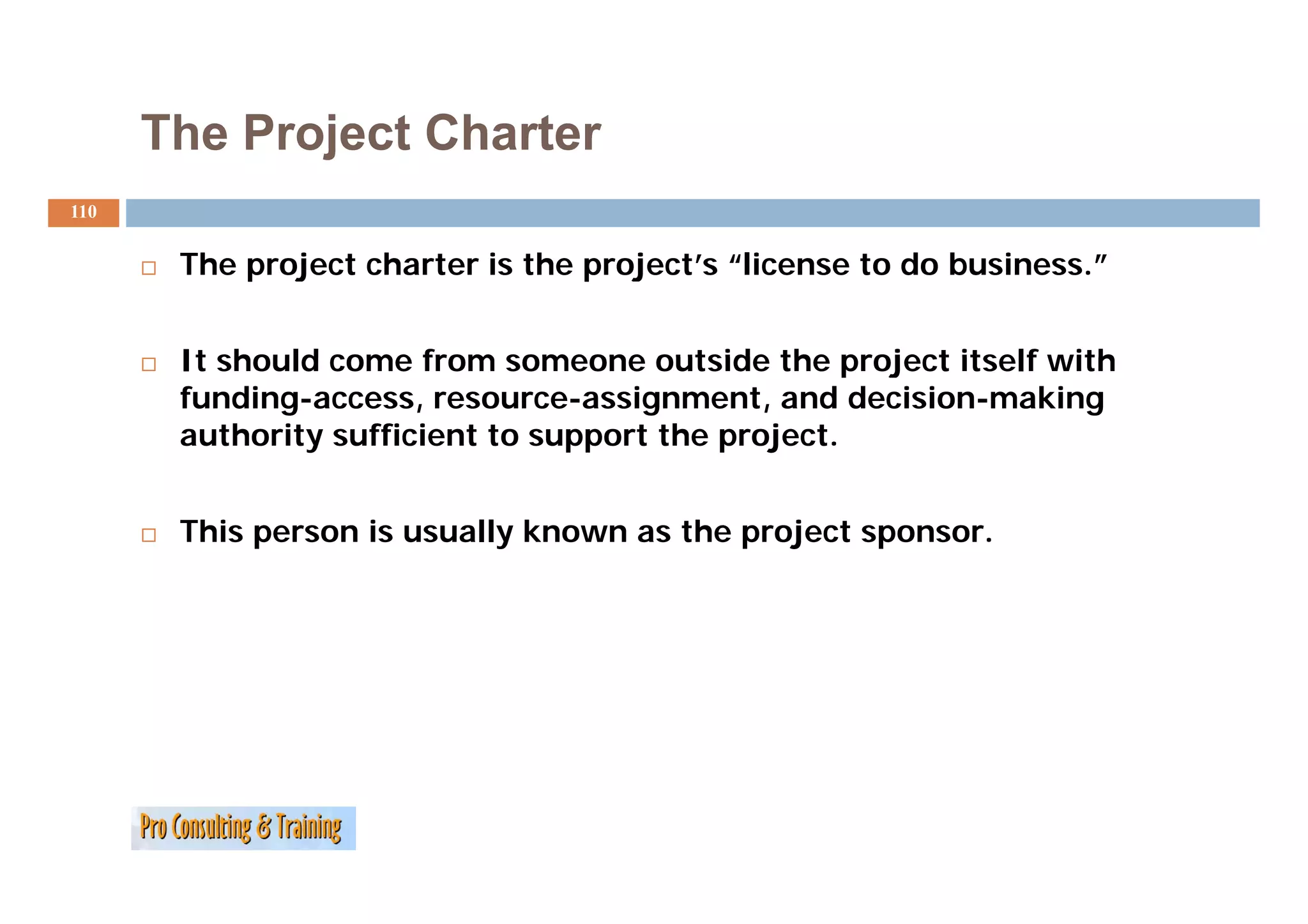 The Project Charter

110

□ The project charter is the project's "license to do business."

□ It should come from someone outside the project itself with funding-access, resource-assignment, and decision-making authority sufficient to support the project.

□ This person is usually known as the project sponsor.

Pro Consulting & Training